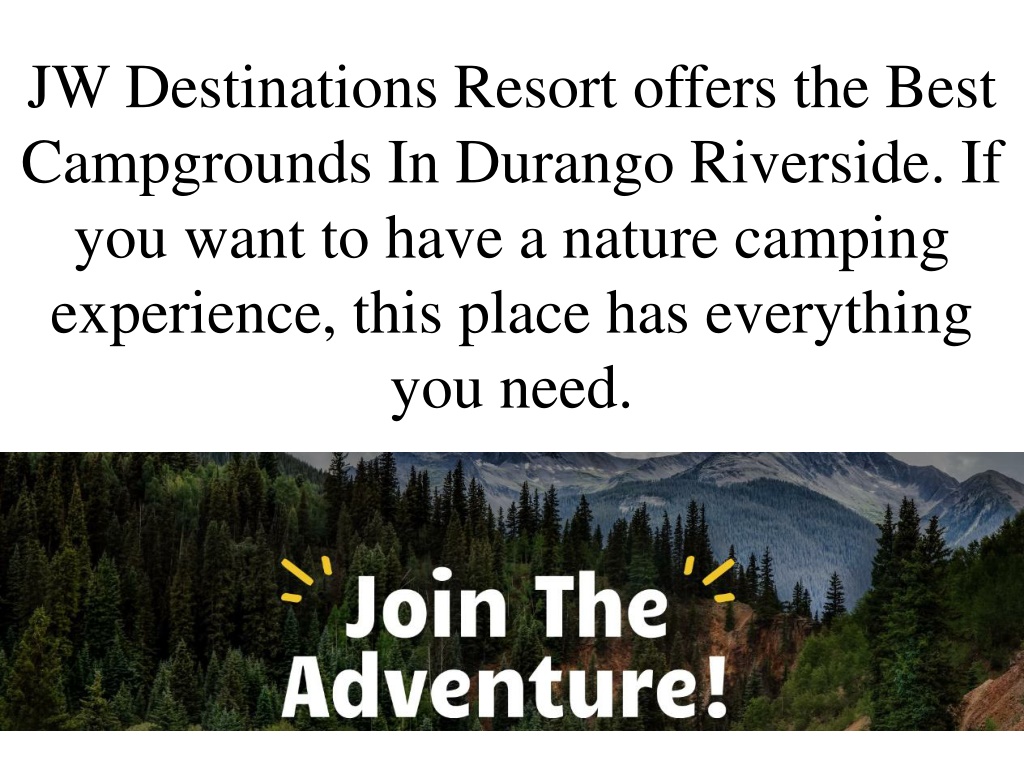 JW Destinations Resort offers the Best Campgrounds In Durango Riverside. If you want to have a nature camping experience, this place has everything you need.

Join The Adventure!